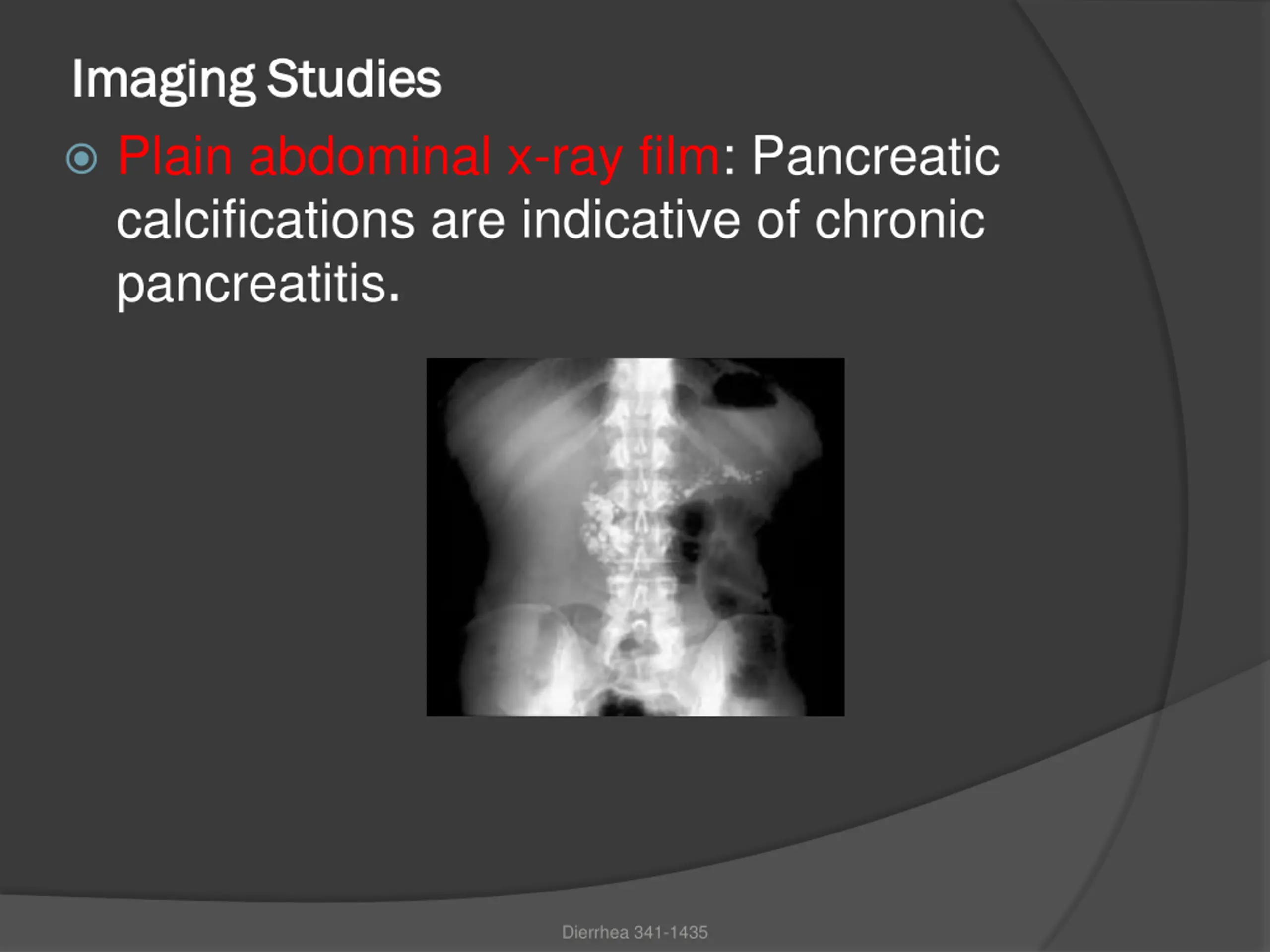 Imaging Studies

Plain abdominal x-ray film: Pancreatic calcifications are indicative of chronic pancreatitis.

Dierrhea 341-1435